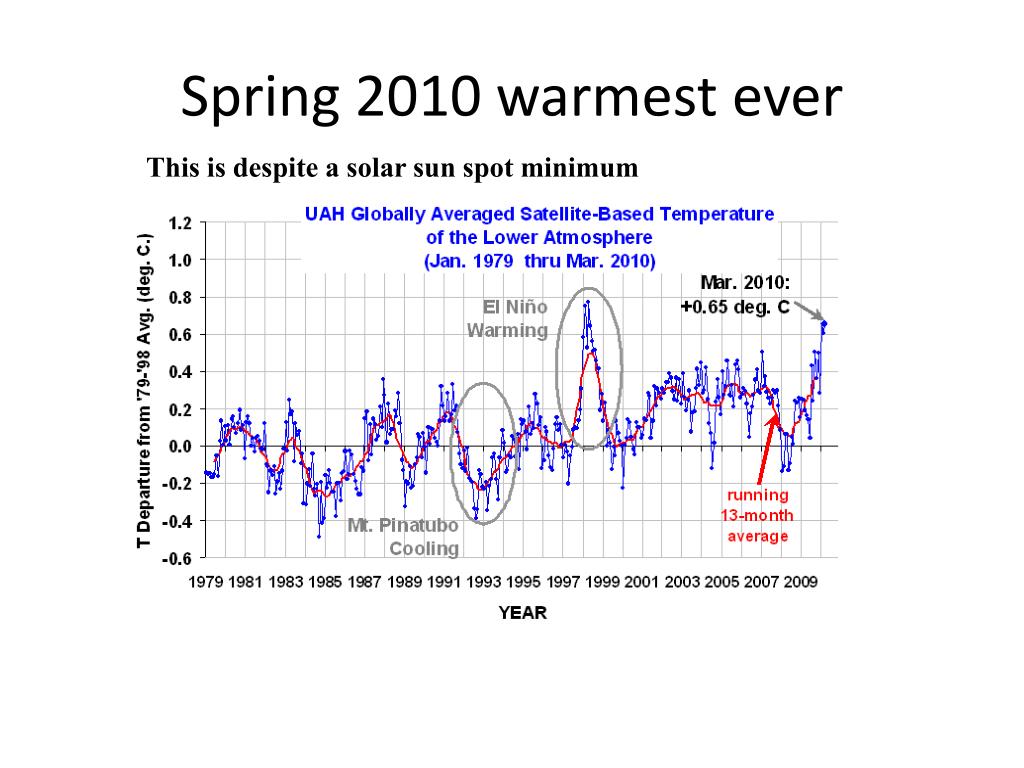 Spring 2010 warmest ever

This is despite a solar sun spot minimum

UAH Globally Averaged Satellite-Based Temperature of the Lower Atmosphere (Jan. 1979 thru Mar. 2010)

T Departure from '79-'98 Avg. (deg. C.)

1.2
1.0
0.8
0.6
0.4
0.2
0.0
-0.2
-0.4
-0.6

El Niño Warming

Mar. 2010: +0.65 deg. C

Mt. Pinatubo Cooling

running 13-month average

1979 1981 1983 1985 1987 1989 1991 1993 1995 1997 1999 2001 2003 2005 2007 2009

YEAR